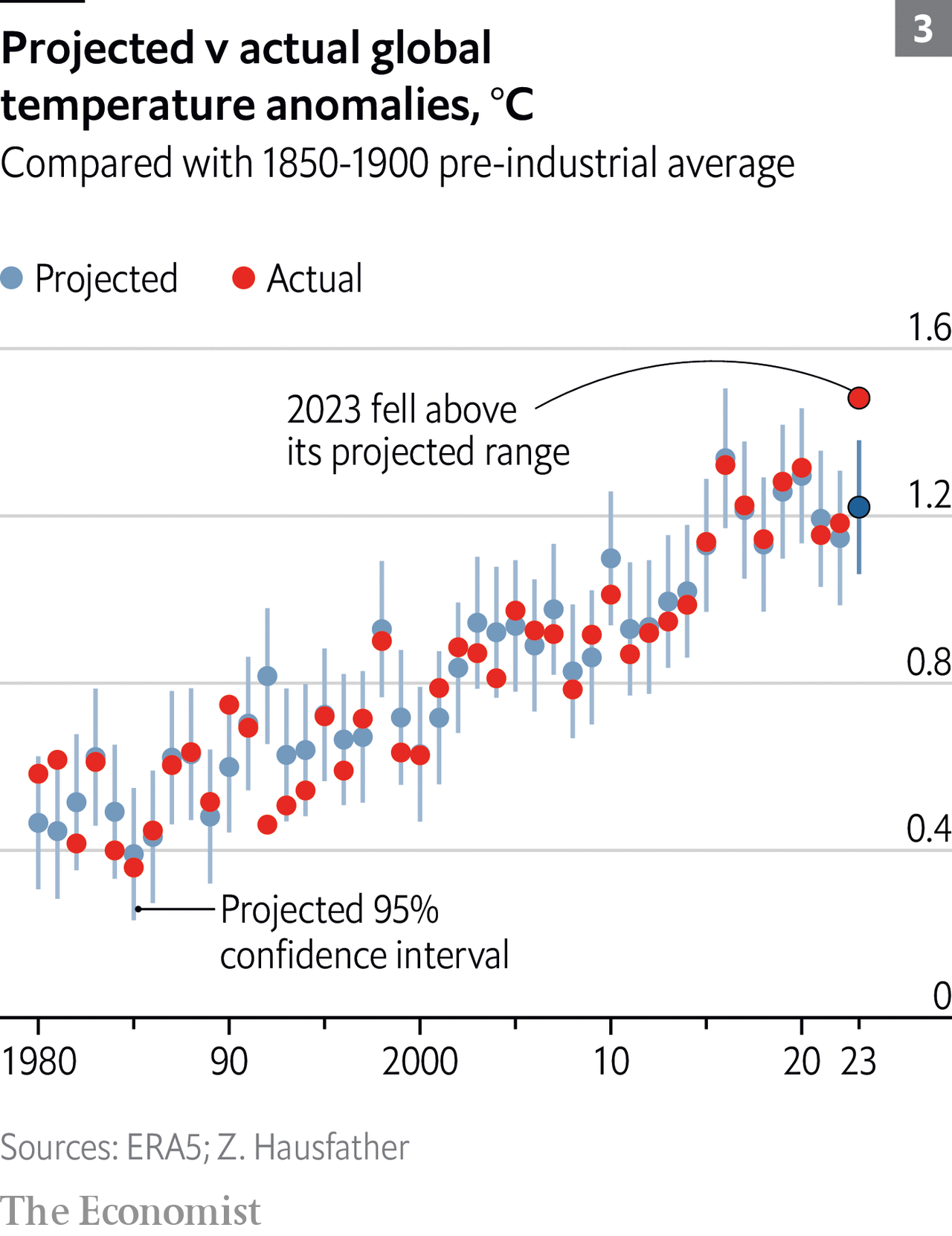 3

Projected v actual global temperature anomalies, °C

Compared with 1850-1900 pre-industrial average

Projected Actual

1.6

1.2

0.8

0.4

0

2023 fell above its projected range

Projected 95% confidence interval

1980 90 2000 10 20 23

Sources: ERA5; Z. Hausfather

The Economist